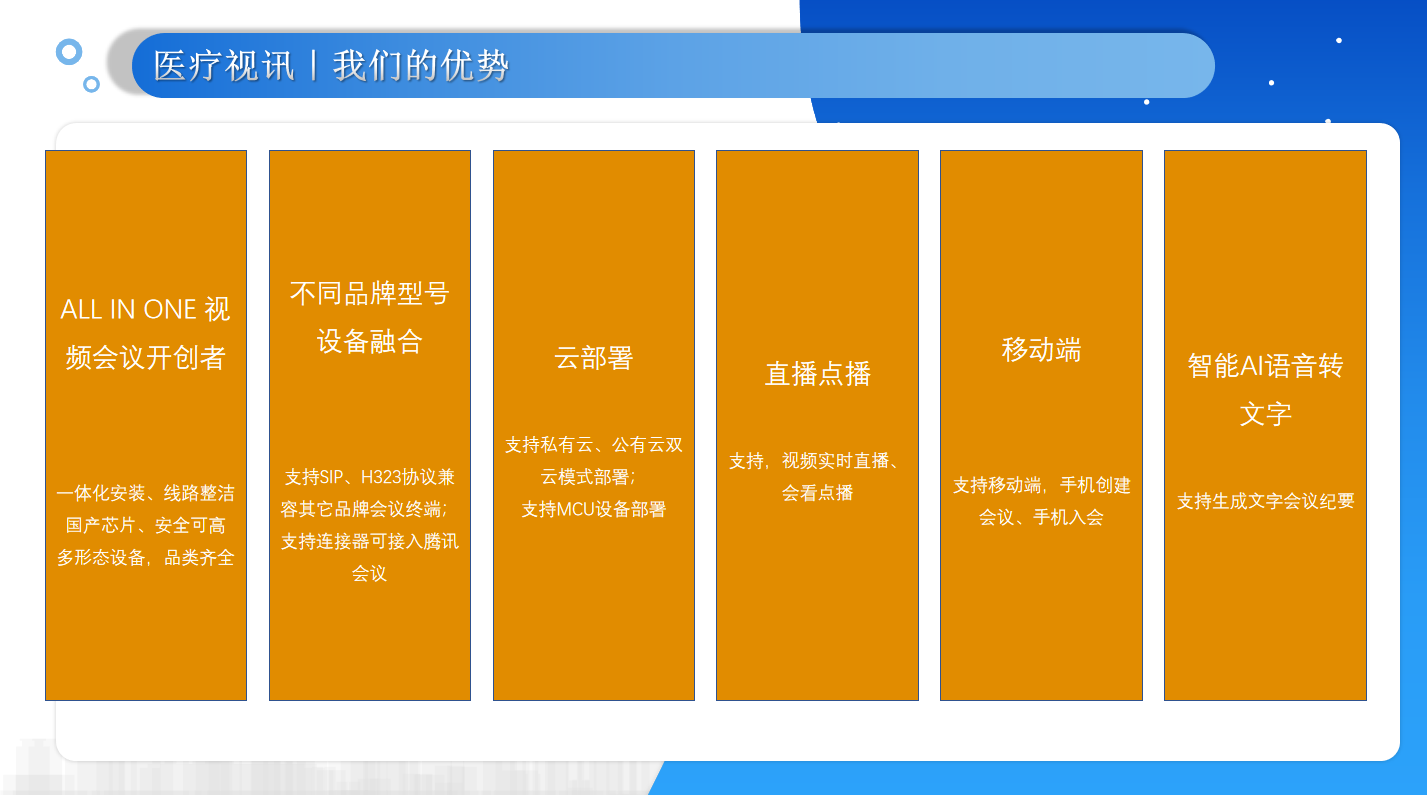 医疗视讯丨我们的优势

ALL IN ONE 视频会议开创者

一体化安装、线路整洁
国产芯片、安全可高
多形态设备，品类齐全

不同品牌型号设备融合

支持SIP、H323协议兼容其它品牌会议终端；
支持连接器可接入腾讯会议

云部署

支持私有云、公有云双云模式部署；
支持MCU设备部署

直播点播

支持，视频实时直播、会看点播

移动端

支持移动端，手机创建会议、手机入会

智能AI语音转文字

支持生成文字会议纪要